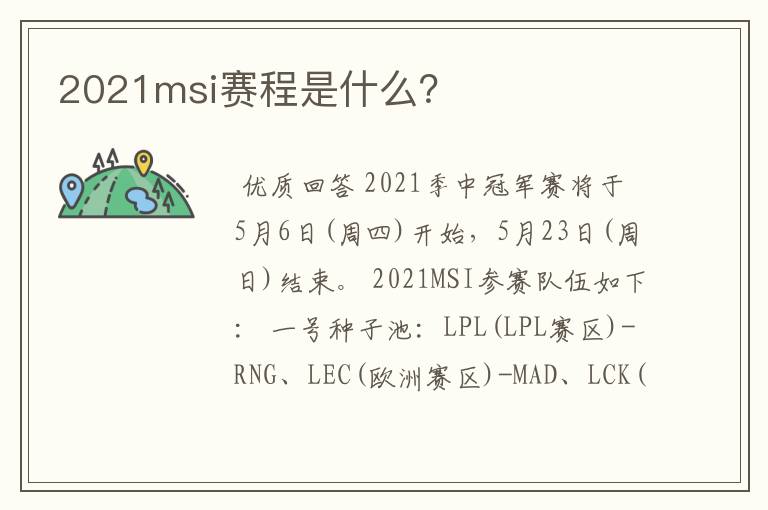 2021msi赛程是什么?

优质回答 2021季中冠军赛将于5月6日(周四)开始，5月23日(周日)结束。 2021MSI参赛队伍如下: 一号种子池: LPL(LPL赛区)-RNG、LEC(欧洲赛区)-MAD、LCK(